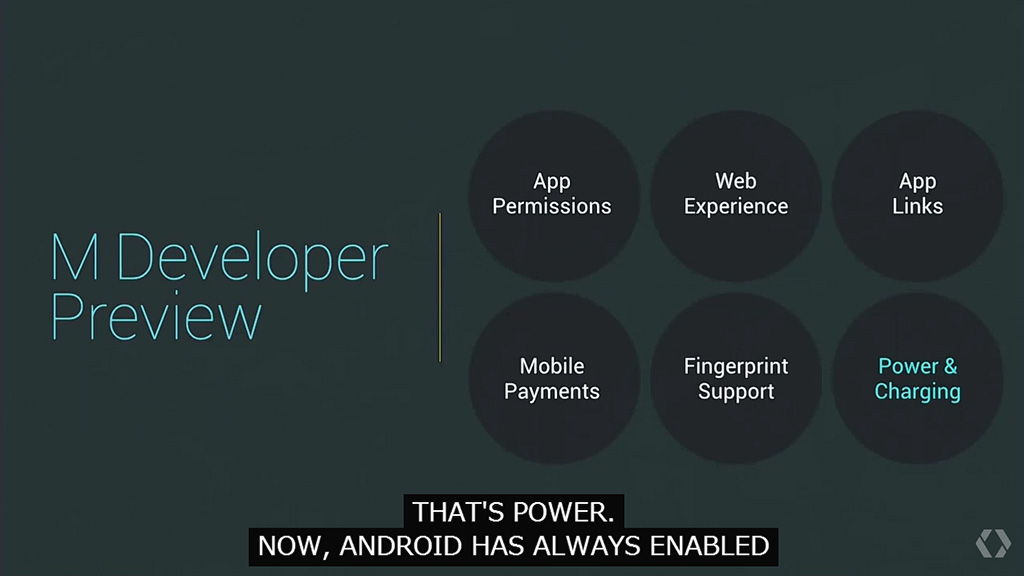 M Developer Preview

App Permissions

Web Experience

App Links

Mobile Payments

Fingerprint Support

Power & Charging

THAT'S POWER.
NOW, ANDROID HAS ALWAYS ENABLED